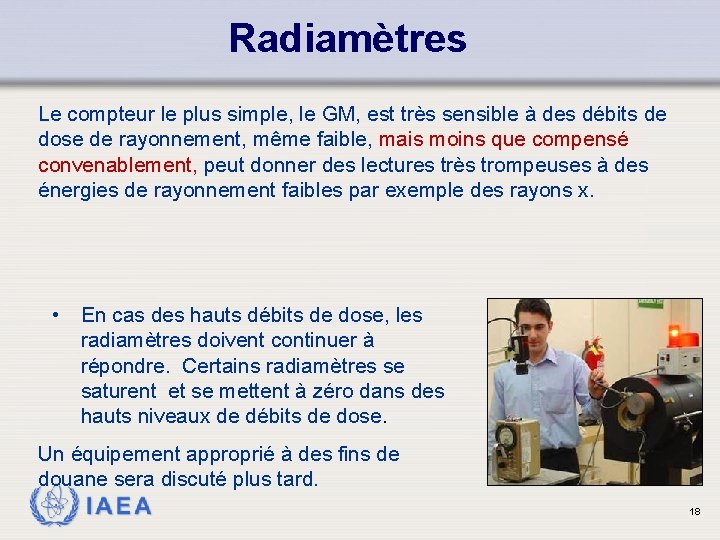 Radiamètres

Le compteur le plus simple, le GM, est très sensible à des débits de dose de rayonnement, même faible, mais moins que compensé convenablement, peut donner des lectures très trompeuses à des énergies de rayonnement faibles par exemple des rayons x.

• En cas des hauts débits de dose, les radiamètres doivent continuer à répondre. Certains radiamètres se saturent et se mettent à zéro dans des hauts niveaux de débits de dose.

Un équipement approprié à des fins de douane sera discuté plus tard.

IAEA

18